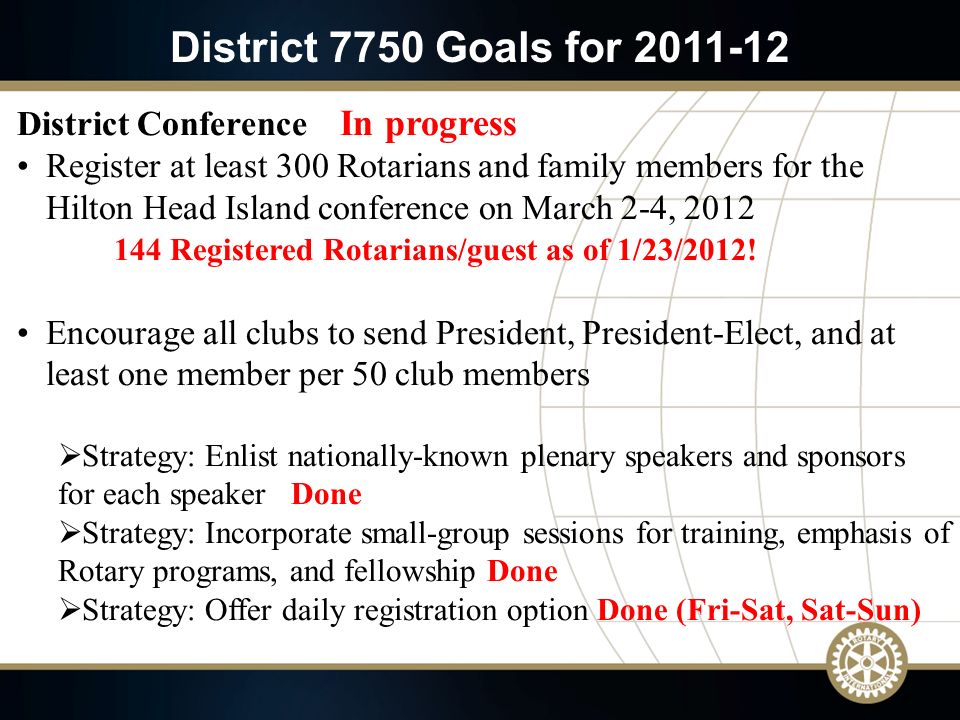 District 7750 Goals for 2011-12

District Conference In progress

• Register at least 300 Rotarians and family members for the Hilton Head Island conference on March 2-4, 2012

144 Registered Rotarians/guest as of 1/23/2012!

• Encourage all clubs to send President, President-Elect, and at least one member per 50 club members

➢Strategy: Enlist nationally-known plenary speakers and sponsors for each speaker Done
➢Strategy: Incorporate small-group sessions for training, emphasis of Rotary programs, and fellowship Done
➢Strategy: Offer daily registration option Done (Fri-Sat, Sat-Sun)

ROTARY INTERNATIONAL